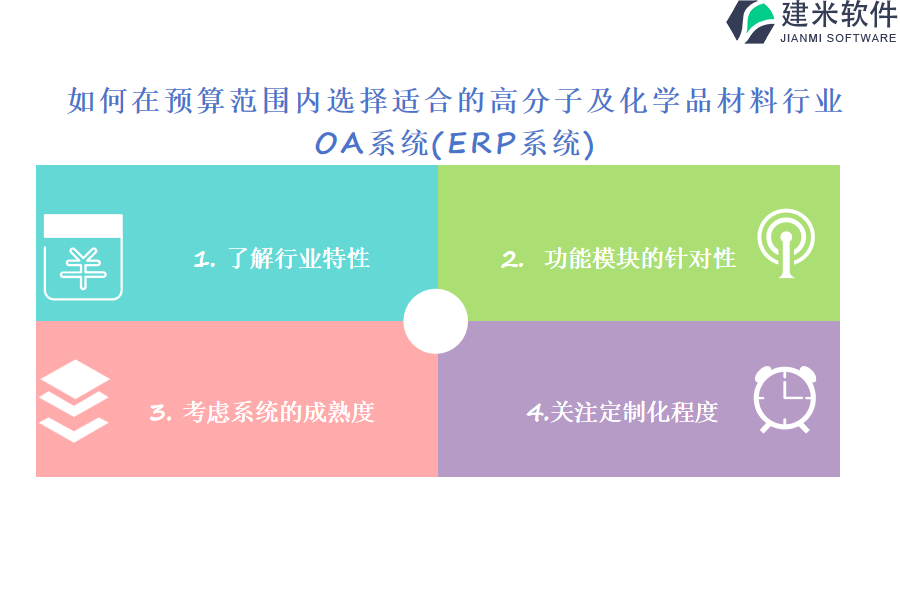 建米软件
JIANMI SOFTWARE

如何在预算范围内选择适合的高分子及化学品材料行业OA系统(ERP系统)

1. 了解行业特性

2. 功能模块的针对性

3. 考虑系统的成熟度

4.关注定制化程度